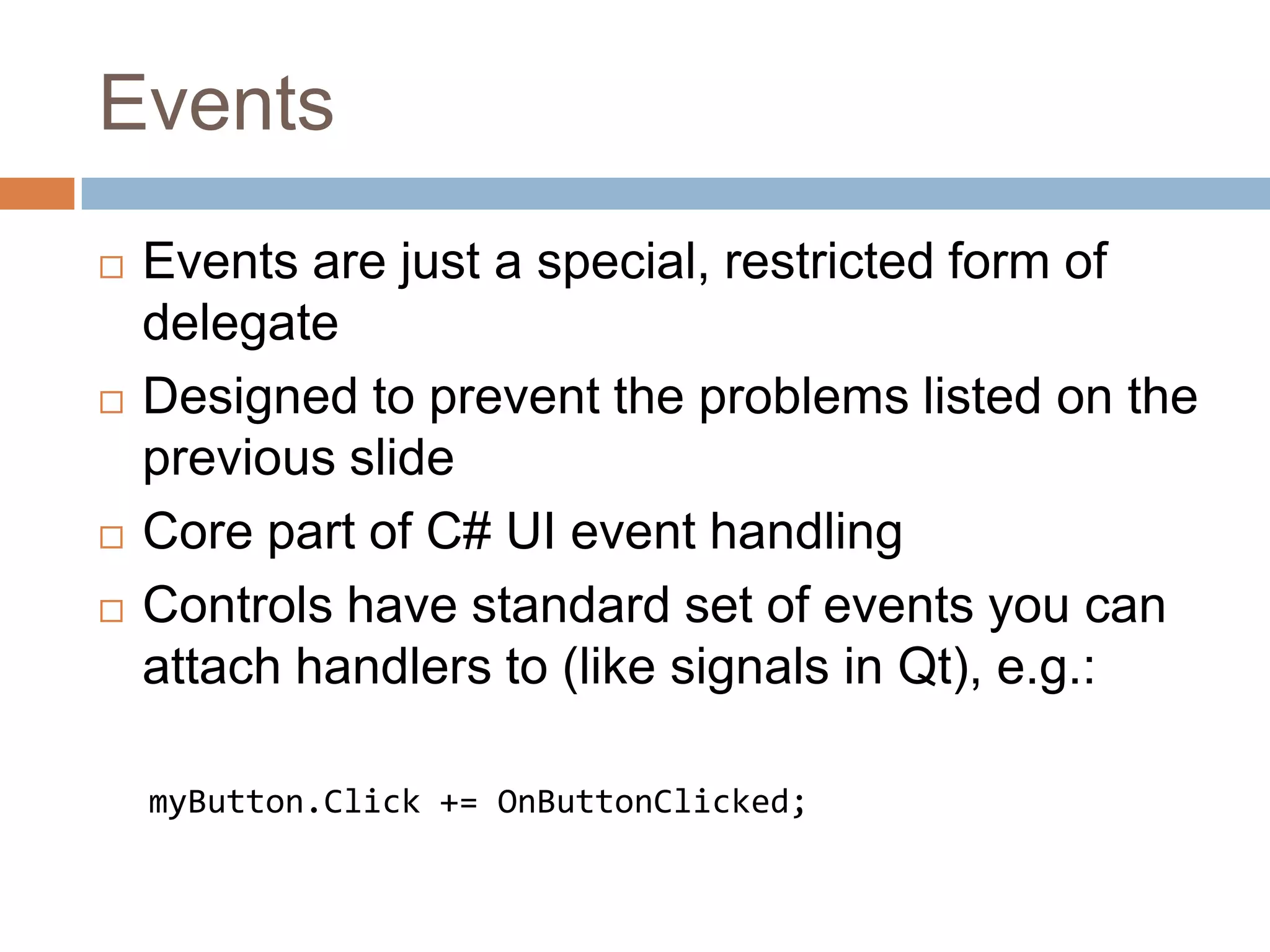 Events

□ Events are just a special, restricted form of delegate

□ Designed to prevent the problems listed on the previous slide

□ Core part of C# UI event handling

□ Controls have standard set of events you can attach handlers to (like signals in Qt), e.g.:

myButton.Click += OnButtonClicked;